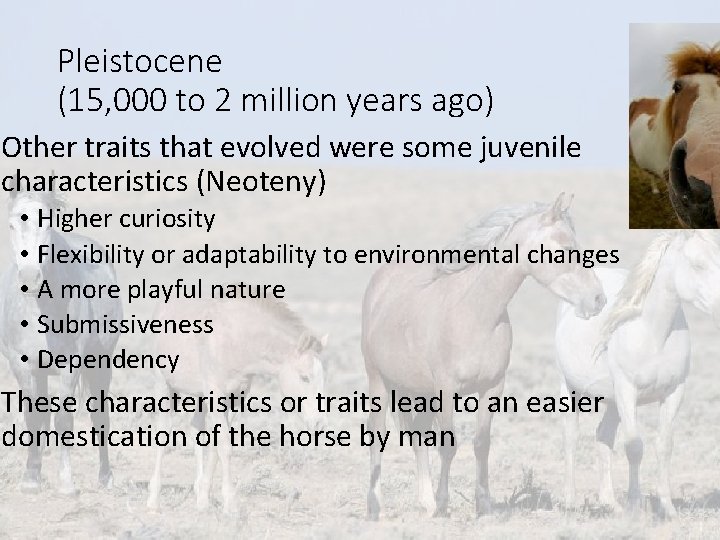 Pleistocene
(15,000 to 2 million years ago)

Other traits that evolved were some juvenile characteristics (Neoteny)

• Higher curiosity
• Flexibility or adaptability to environmental changes
• A more playful nature
• Submissiveness
• Dependency

These characteristics or traits lead to an easier domestication of the horse by man